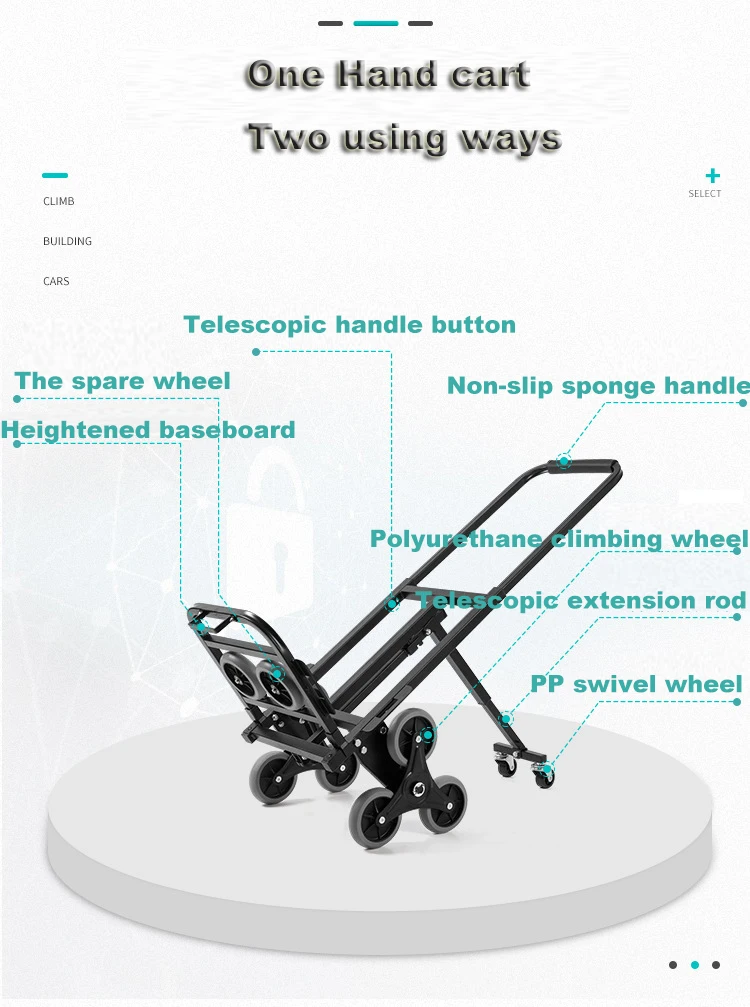 One Hand cart

Two using ways

CLIMB

BUILDING

CARS

+
SELECT

Telescopic handle button

The spare wheel

Non-slip sponge handle

Heightened baseboard

Polyurethane climbing wheel

Telescopic extension rod

PP swivel wheel